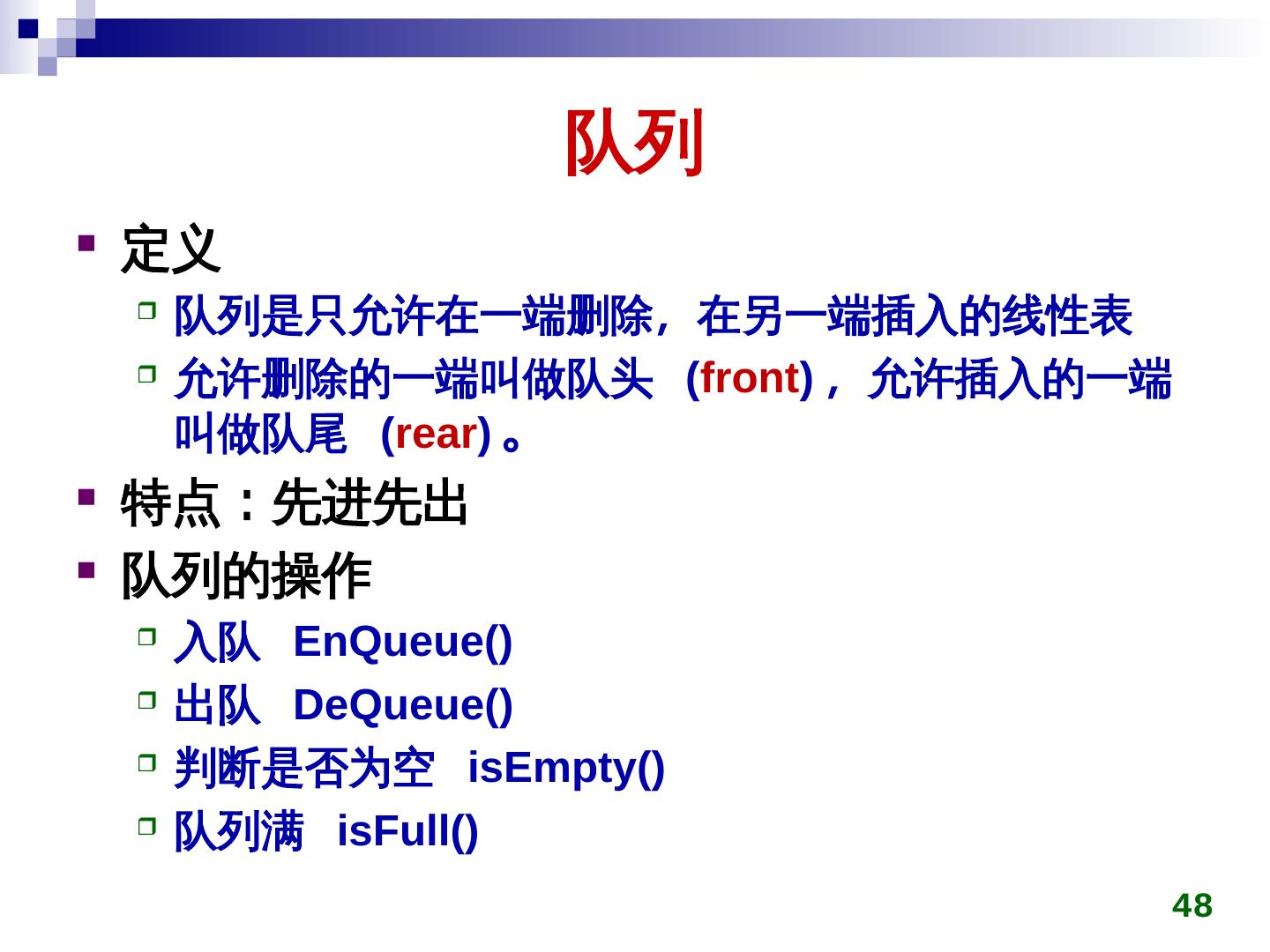 队列

定义

队列是只允许在一端删除，在另一端插入的线性表

允许删除的一端叫做队头 (front)，允许插入的一端叫做队尾 (rear)。

特点：先进先出

队列的操作

入队 EnQueue()

出队 DeQueue()

判断是否为空 isEmpty()

队列满 isFull()

48